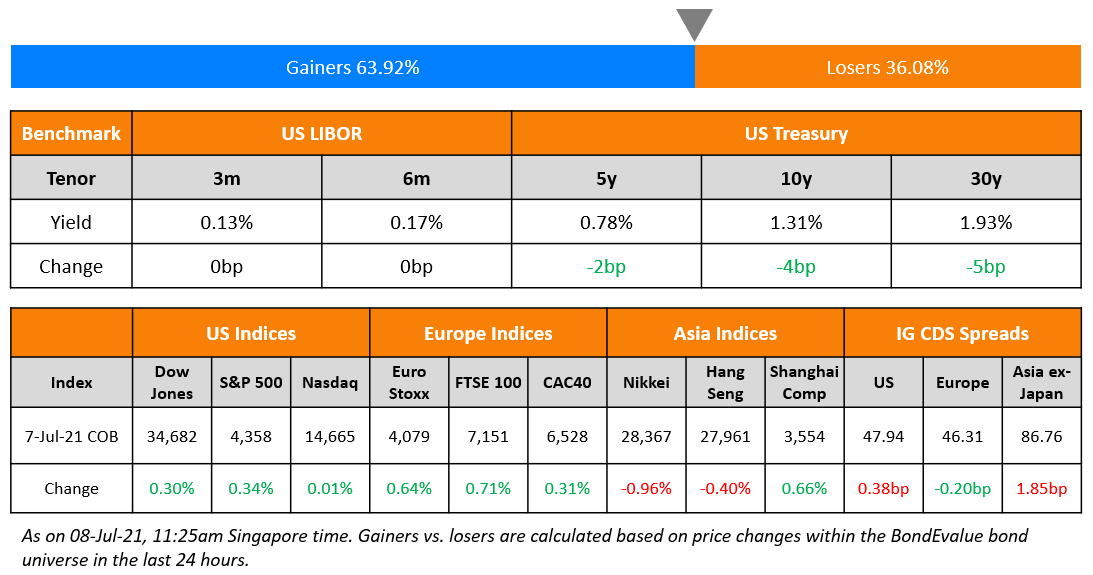 Gainers 63.92%

Losers 36.08%

| Benchmark | US LIBOR | | US Treasury | | |
|---|---|---|---|---|---|
| Tenor | 3m | 6m | 5y | 10y | 30y |
| Yield | 0.13% | 0.17% | 0.78% | 1.31% | 1.93% |
| Change | 0bp | 0bp | -2bp | -4bp | -5bp |

| | US Indices | | | Europe Indices | | | Asia Indices | | | IG CDS Spreads | | |
|---|---|---|---|---|---|---|---|---|---|---|---|---|
| Index | Dow Jones | S&P 500 | Nasdaq | Euro Stoxx | FTSE 100 | CAC40 | Nikkei | Hang Seng | Shanghai Comp | US | Europe | Asia ex-Japan |
| 7-Jul-21 COB | 34,682 | 4,358 | 14,665 | 4,079 | 7,151 | 6,528 | 28,367 | 27,961 | 3,554 | 47.94 | 46.31 | 86.76 |
| Change | 0.30% | 0.34% | 0.01% | 0.64% | 0.71% | 0.31% | -0.96% | -0.40% | 0.66% | 0.38bp | -0.20bp | 1.85bp |

As on 08-Jul-21, 11:25am Singapore time. Gainers vs. losers are calculated based on price changes within the BondEvalue bond universe in the last 24 hours.